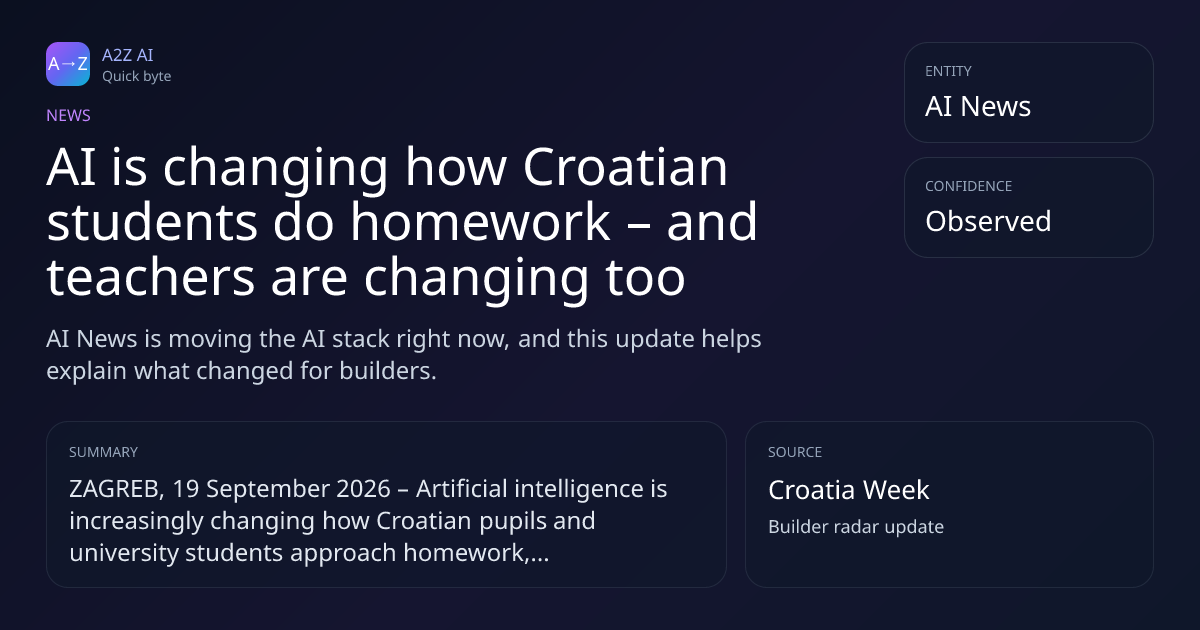 A→Z

A2Z AI
Quick byte

NEWS

AI is changing how Croatian students do homework – and teachers are changing too

AI News is moving the AI stack right now, and this update helps explain what changed for builders.

ENTITY
AI News

CONFIDENCE
Observed

SUMMARY
ZAGREB, 19 September 2026 – Artificial intelligence is increasingly changing how Croatian pupils and university students approach homework,...

SOURCE
Croatia Week
Builder radar update